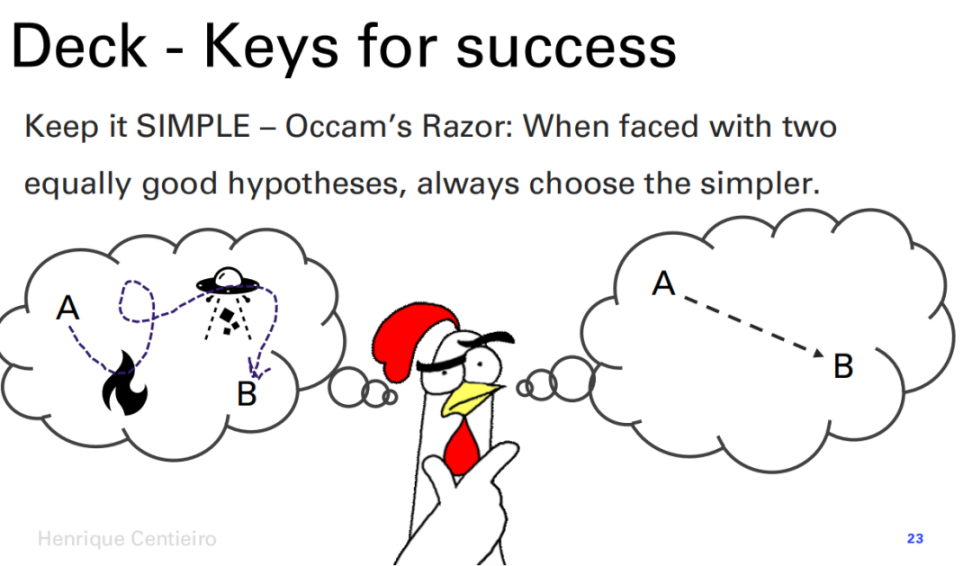 Deck - Keys for success

Keep it SIMPLE – Occam's Razor: When faced with two equally good hypotheses, always choose the simpler.

A

B

A

B

Henrique Centieiro

23